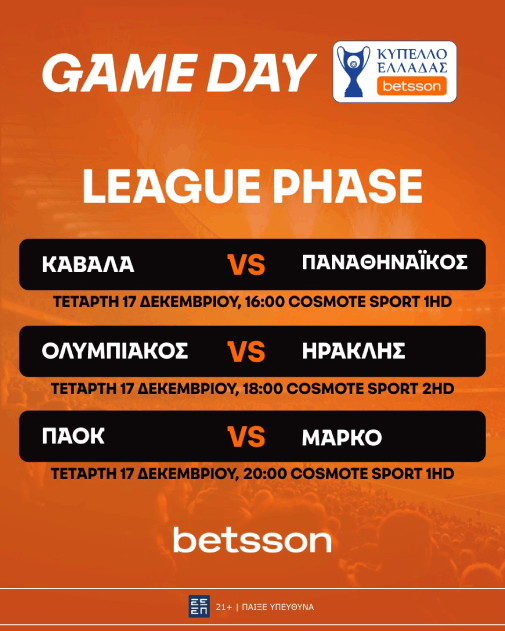 GAME DAY

ΚΥΠΕΛΛΟ ΕΛΛΑΔΑΣ betsson

LEAGUE PHASE

ΚΑΒΑΛΑ VS ΠΑΝΑΘΗΝΑΪΚΟΣ

ΤΕΤΑΡΤΗ 17 ΔΕΚΕΜΒΡΙΟΥ, 16:00 COSMOTE SPORT 1HD

ΟΛΥΜΠΙΑΚΟΣ VS ΗΡΑΚΛΗΣ

ΤΕΤΑΡΤΗ 17 ΔΕΚΕΜΒΡΙΟΥ, 18:00 COSMOTE SPORT 2HD

ΠΑΟΚ VS ΜΑΡΚΟ

ΤΕΤΑΡΤΗ 17 ΔΕΚΕΜΒΡΙΟΥ, 20:00 COSMOTE SPORT 1HD

betsson

ΕΕΕΠ 21+ | ΠΑΙΞΕ ΥΠΕΥΘΥΝΑ